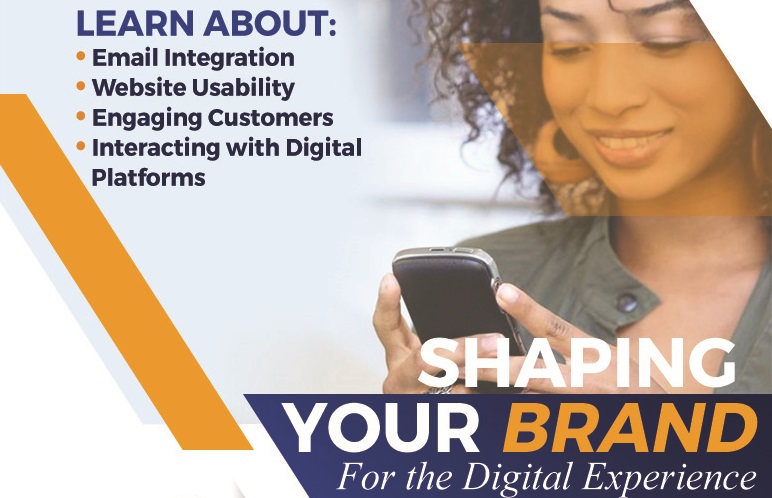 LEARN ABOUT:
• Email Integration
• Website Usability
• Engaging Customers
• Interacting with Digital Platforms

SHAPING
YOUR BRAND
For the Digital Experience